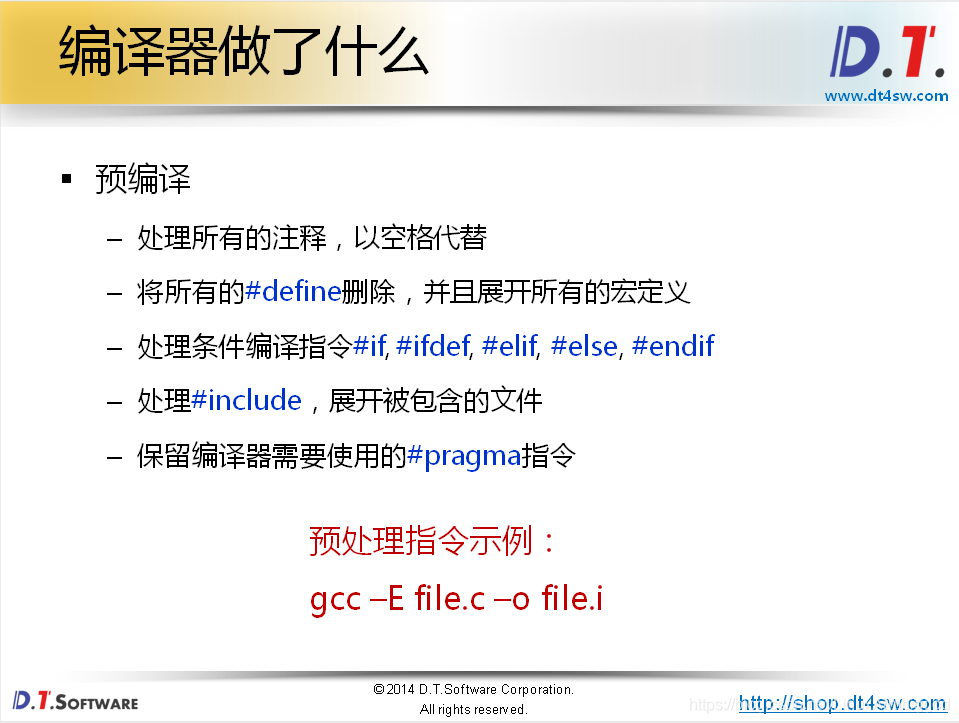 编译器做了什么

D.T.
www.dt4sw.com

▪ 预编译
– 处理所有的注释，以空格代替
– 将所有的#define删除，并且展开所有的宏定义
– 处理条件编译指令#if, #ifdef, #elif, #else, #endif
– 处理#include，展开被包含的文件
– 保留编译器需要使用的#pragma指令

预处理指令示例：
gcc –E file.c –o file.i

D.T.SOFTWARE
© 2014 D.T.Software Corporation.
All rights reserved.
http://shop.dt4sw.com